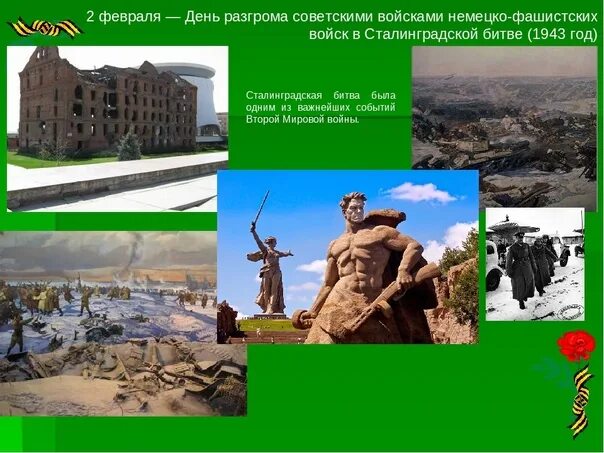 2 февраля — День разгрома советскими войсками немецко-фашистских войск в Сталинградской битве (1943 год)

Сталинградская битва была одним из важнейших событий Второй Мировой войны.